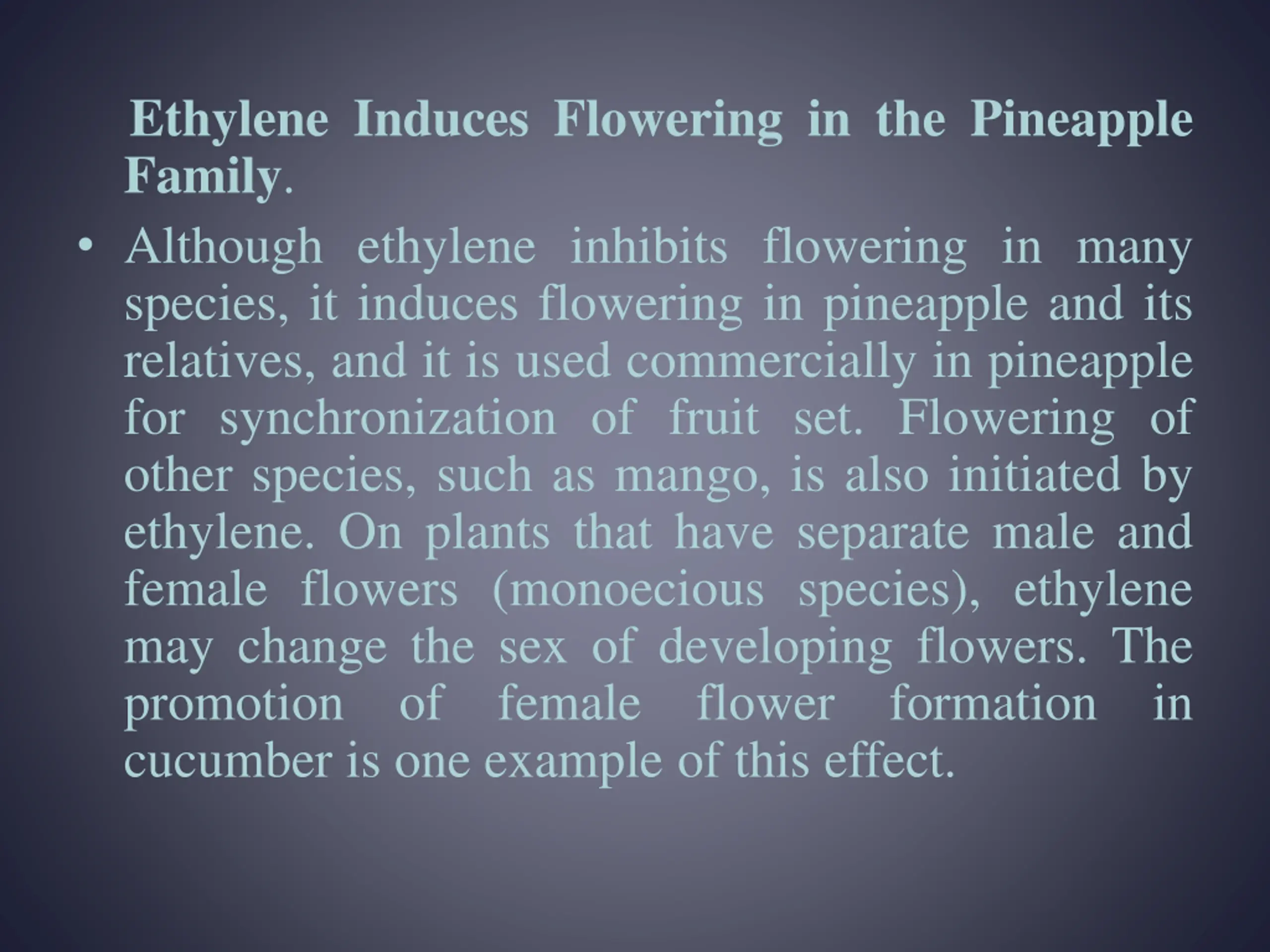 Ethylene Induces Flowering in the Pineapple Family.

• Although ethylene inhibits flowering in many species, it induces flowering in pineapple and its relatives, and it is used commercially in pineapple for synchronization of fruit set. Flowering of other species, such as mango, is also initiated by ethylene. On plants that have separate male and female flowers (monoecious species), ethylene may change the sex of developing flowers. The promotion of female flower formation in cucumber is one example of this effect.